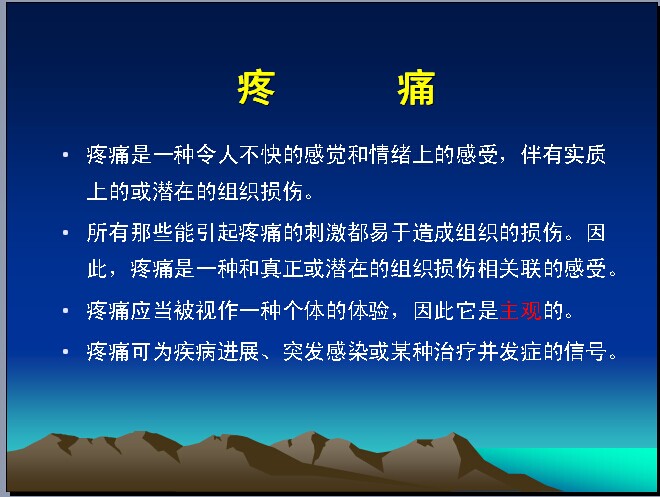 疼　　痛

• 疼痛是一种令人不快的感觉和情绪上的感受，伴有实质上的或潜在的组织损伤。

• 所有那些能引起疼痛的刺激都易于造成组织的损伤。因此，疼痛是一种和真正或潜在的组织损伤相关联的感受。

• 疼痛应当被视作一种个体的体验，因此它是主观的。

• 疼痛可为疾病进展、突发感染或某种治疗并发症的信号。